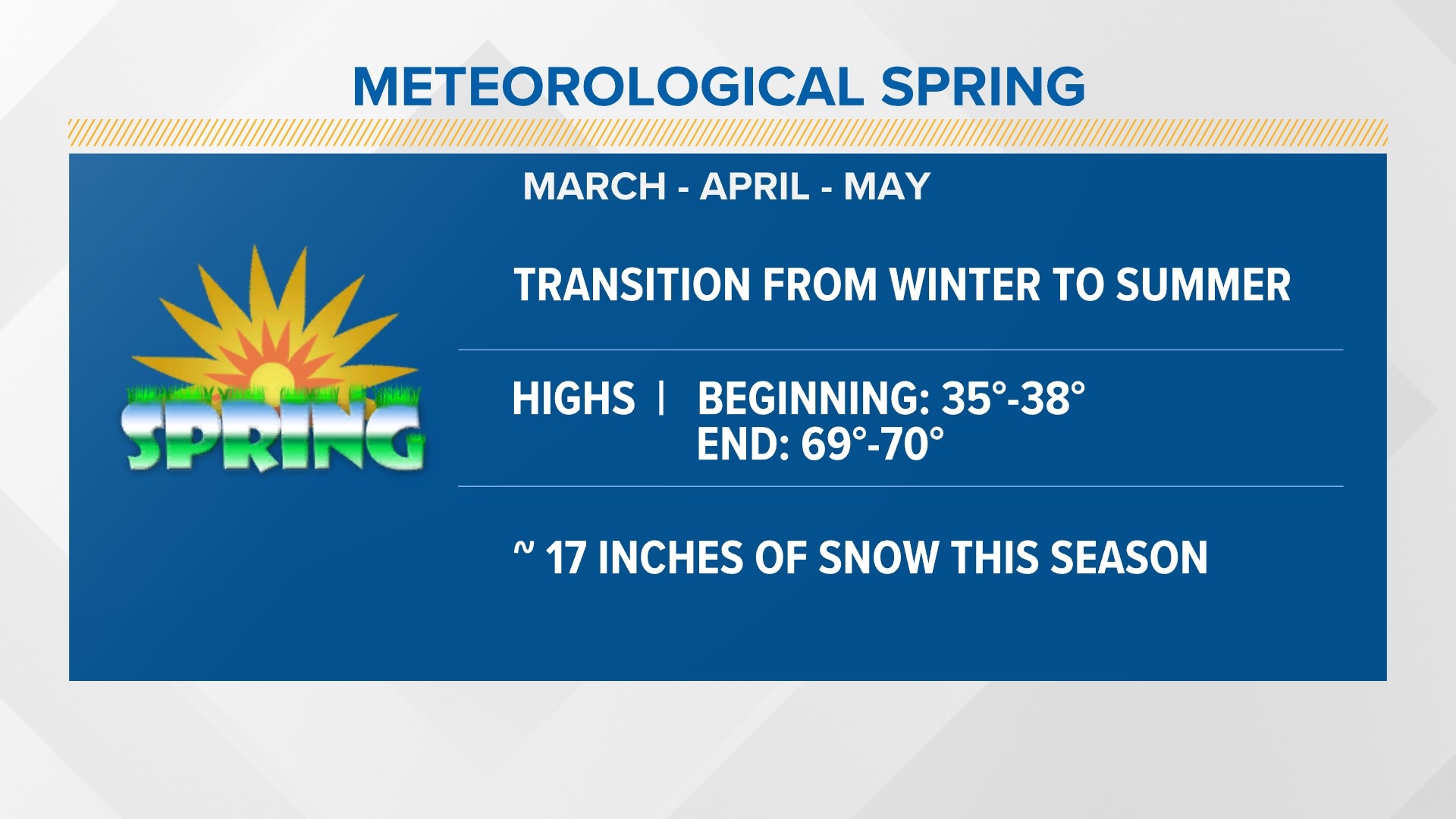 METEOROLOGICAL SPRING

MARCH - APRIL - MAY

SPRING

TRANSITION FROM WINTER TO SUMMER

HIGHS | BEGINNING: 35°-38°
END: 69°-70°

~ 17 INCHES OF SNOW THIS SEASON